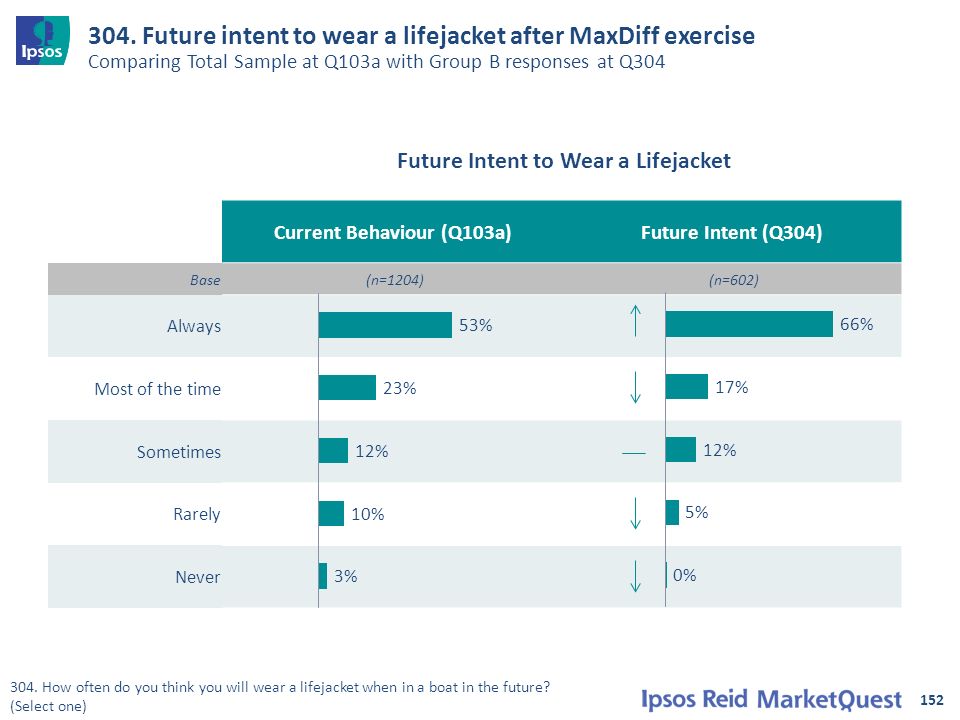 Ipsos

304. Future intent to wear a lifejacket after MaxDiff exercise
Comparing Total Sample at Q103a with Group B responses at Q304

Future Intent to Wear a Lifejacket

| | Current Behaviour (Q103a) | Future Intent (Q304) |
|---|---|---|
| Base | (n=1204) | (n=602) |
| Always | 53% | 66% |
| Most of the time | 23% | 17% |
| Sometimes | 12% | 12% |
| Rarely | 10% | 5% |
| Never | 3% | 0% |

304. How often do you think you will wear a lifejacket when in a boat in the future? (Select one)

Ipsos Reid MarketQuest

152